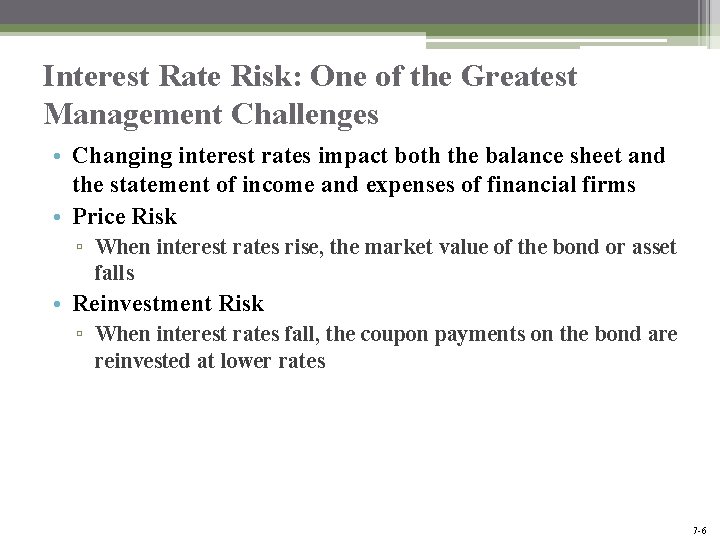 Interest Rate Risk: One of the Greatest Management Challenges

• Changing interest rates impact both the balance sheet and the statement of income and expenses of financial firms

• Price Risk
  ▫ When interest rates rise, the market value of the bond or asset falls

• Reinvestment Risk
  ▫ When interest rates fall, the coupon payments on the bond are reinvested at lower rates

7-6